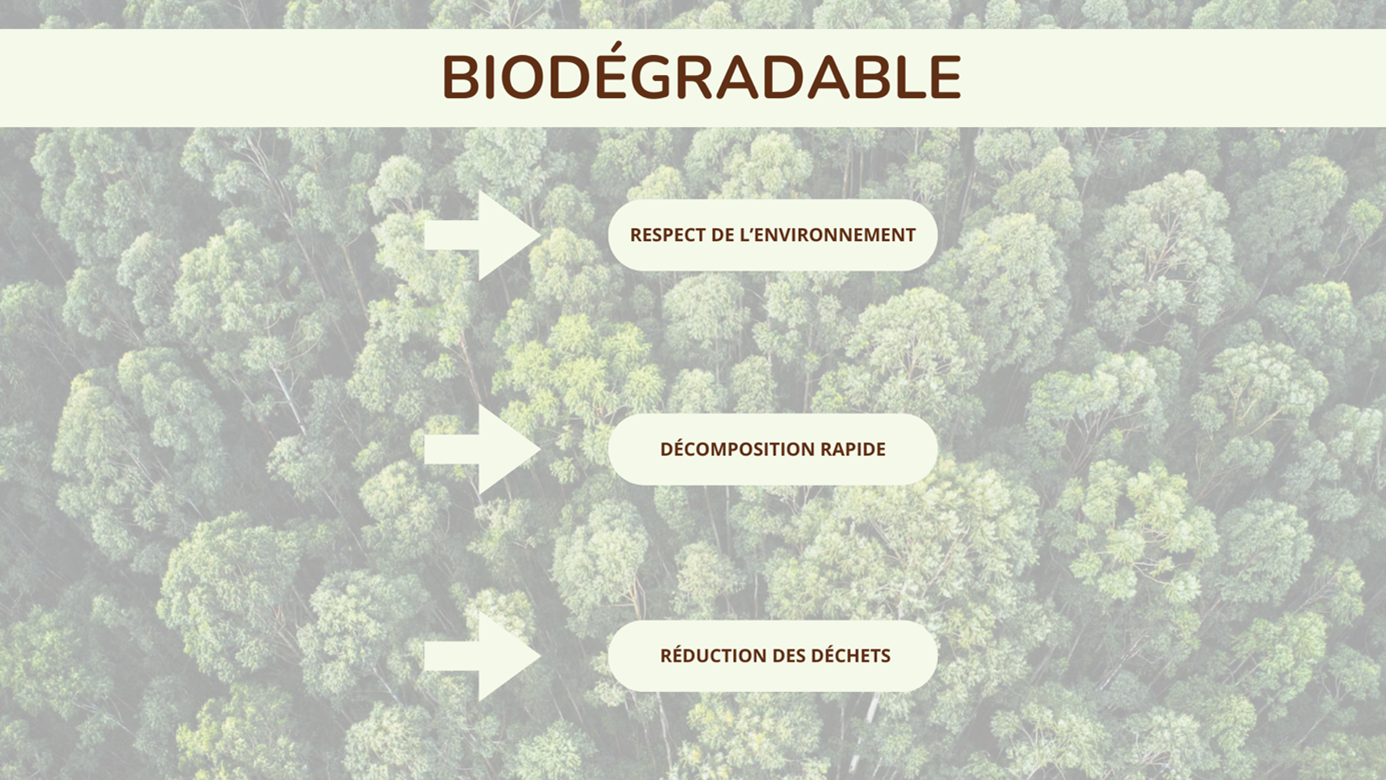 BIODÉGRADABLE

RESPECT DE L'ENVIRONNEMENT

DÉCOMPOSITION RAPIDE

RÉDUCTION DES DÉCHETS